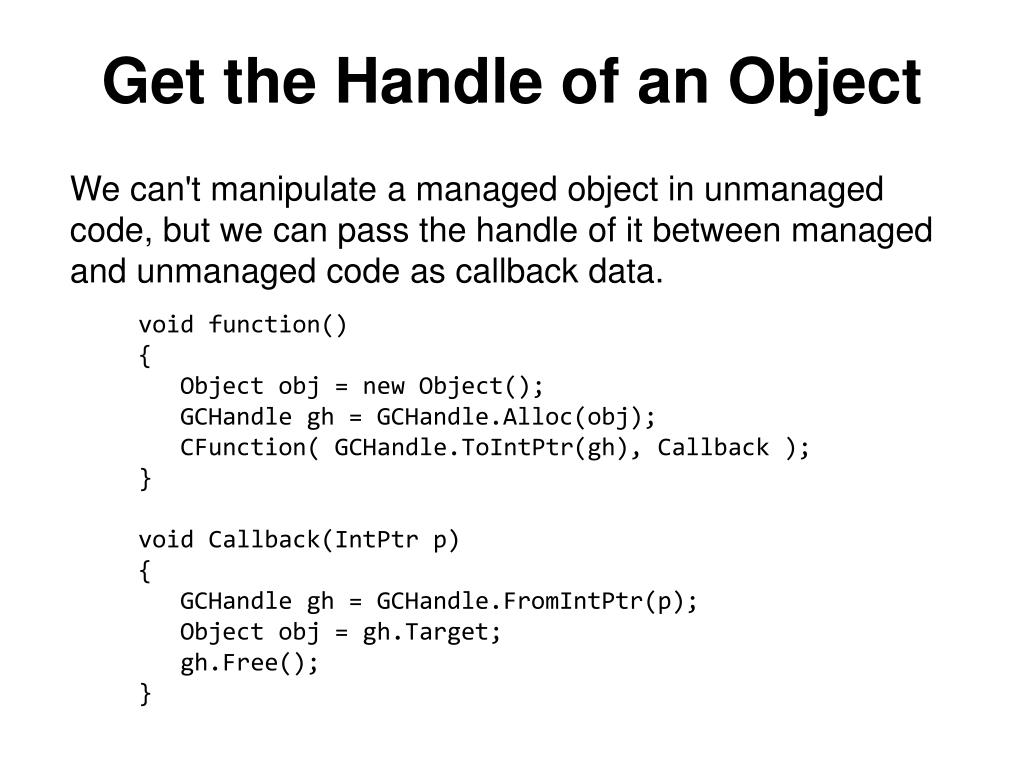 Get the Handle of an Object

We can't manipulate a managed object in unmanaged code, but we can pass the handle of it between managed and unmanaged code as callback data.

void function()
{
   Object obj = new Object();
   GCHandle gh = GCHandle.Alloc(obj);
   CFunction( GCHandle.ToIntPtr(gh), Callback );
}

void Callback(IntPtr p)
{
   GCHandle gh = GCHandle.FromIntPtr(p);
   Object obj = gh.Target;
   gh.Free();
}